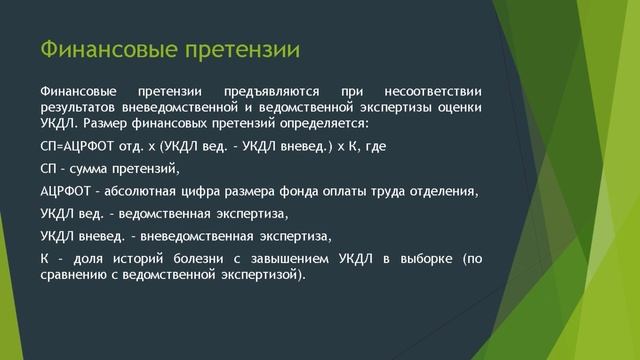 Финансовые претензии

Финансовые претензии предъявляются при несоответствии результатов вневедомственной и ведомственной экспертизы оценки УКДЛ. Размер финансовых претензий определяется:

СП=АЦРФОТ отд. х (УКДЛ вед. - УКДЛ вневед.) х К, где

СП - сумма претензий,

АЦРФОТ - абсолютная цифра размера фонда оплаты труда отделения,

УКДЛ вед. - ведомственная экспертиза,

УКДЛ вневед. - вневедомственная экспертиза,

К - доля историй болезни с завышением УКДЛ в выборке (по сравнению с ведомственной экспертизой).